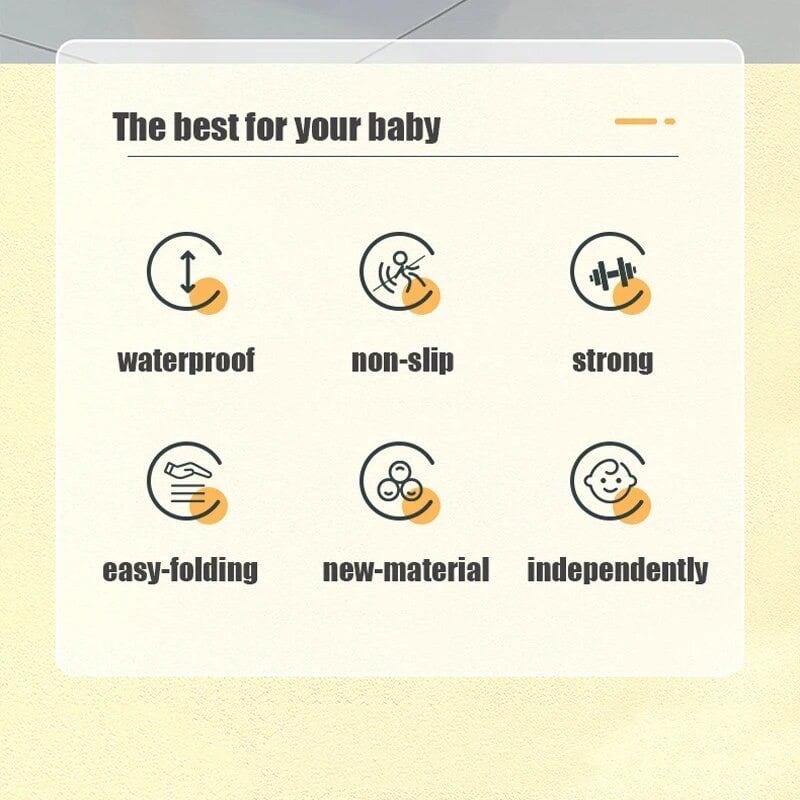 The best for your baby

waterproof

non-slip

strong

easy-folding

new-material

independently